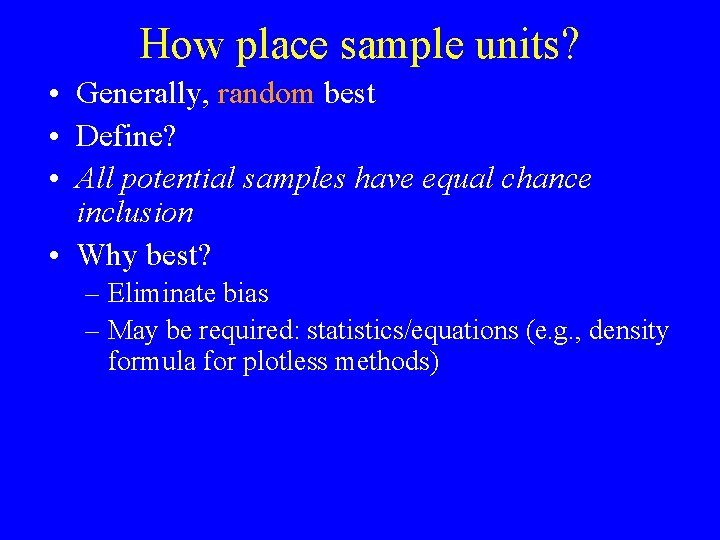 How place sample units?

• Generally, random best
• Define?
• All potential samples have equal chance inclusion
• Why best?
  – Eliminate bias
  – May be required: statistics/equations (e.g., density formula for plotless methods)